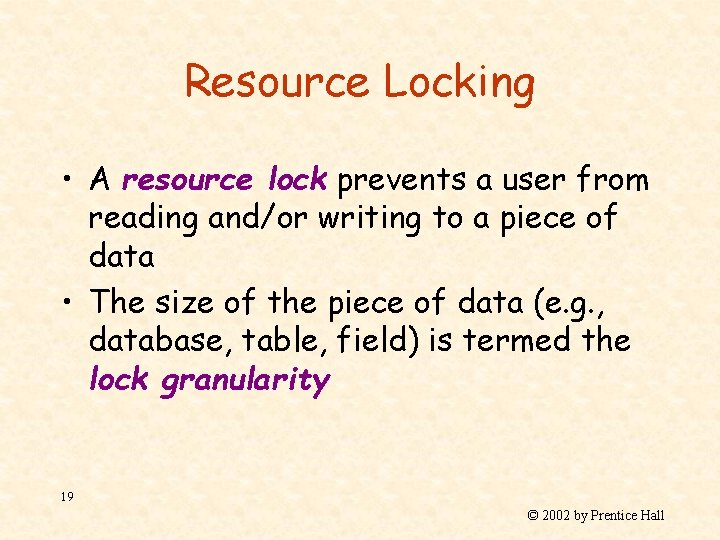 Resource Locking

• A resource lock prevents a user from reading and/or writing to a piece of data

• The size of the piece of data (e.g., database, table, field) is termed the lock granularity

19

© 2002 by Prentice Hall